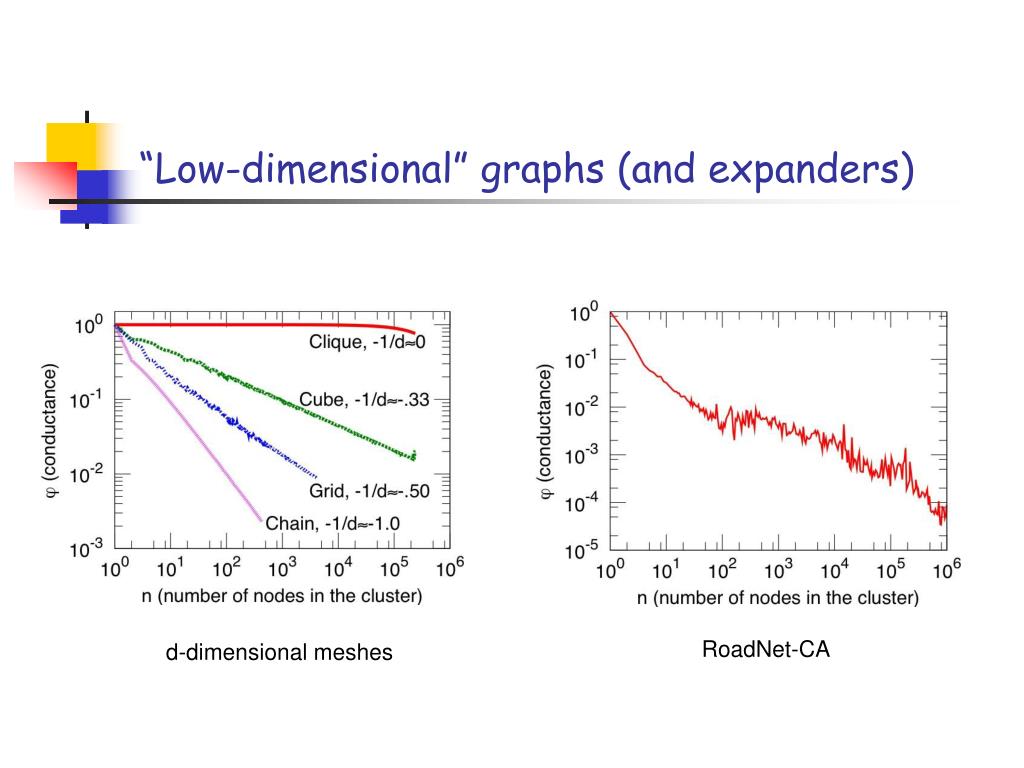 “Low-dimensional” graphs (and expanders)

$\varphi$ (conductance)

$10^0$
$10^{-1}$
$10^{-2}$
$10^{-3}$

Clique, -1/d≈0
Cube, -1/d≈-.33
Grid, -1/d≈-.50
Chain, -1/d≈-1.0

$10^0$ $10^1$ $10^2$ $10^3$ $10^4$ $10^5$ $10^6$
n (number of nodes in the cluster)

d-dimensional meshes

$\varphi$ (conductance)

$10^0$
$10^{-1}$
$10^{-2}$
$10^{-3}$
$10^{-4}$
$10^{-5}$

$10^0$ $10^1$ $10^2$ $10^3$ $10^4$ $10^5$ $10^6$
n (number of nodes in the cluster)

RoadNet-CA